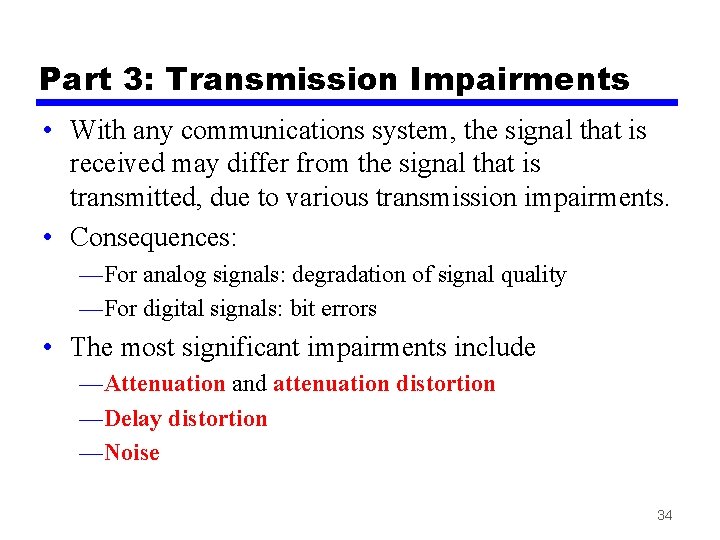 Part 3: Transmission Impairments

• With any communications system, the signal that is received may differ from the signal that is transmitted, due to various transmission impairments.

• Consequences:

—For analog signals: degradation of signal quality

—For digital signals: bit errors

• The most significant impairments include

—Attenuation and attenuation distortion

—Delay distortion

—Noise

34